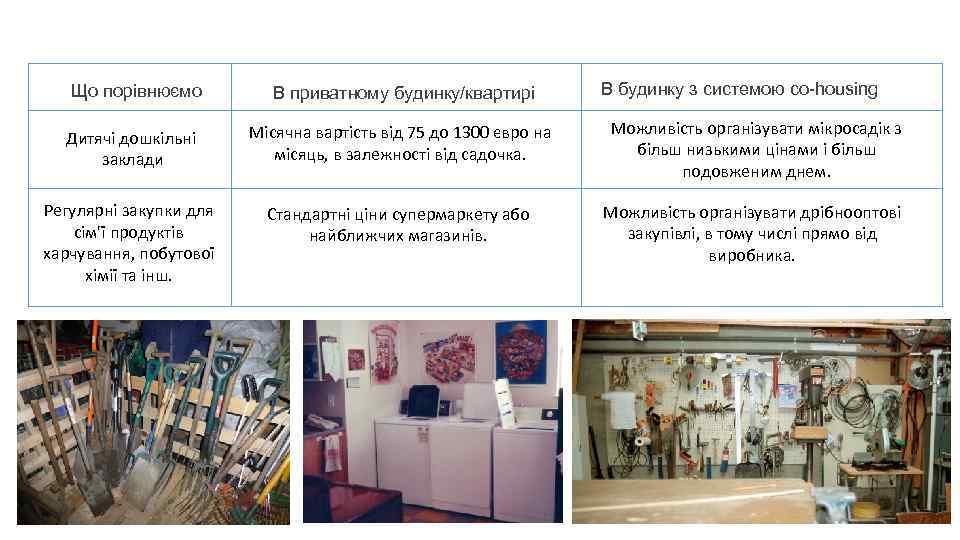 | Що порівнюємо | В приватному будинку/квартирі | В будинку з системою co-housing |
|---|---|---|
| Дитячі дошкільні заклади | Місячна вартість від 75 до 1300 євро на місяць, в залежності від садочка. | Можливість організувати мікросадік з більш низькими цінами і більш подовженим днем. |
| Регулярні закупки для сім'ї продуктів харчування, побутової хімії та інш. | Стандартні ціни супермаркету або найближчих магазинів. | Можливість організувати дрібнооптові закупівлі, в тому числі прямо від виробника. |